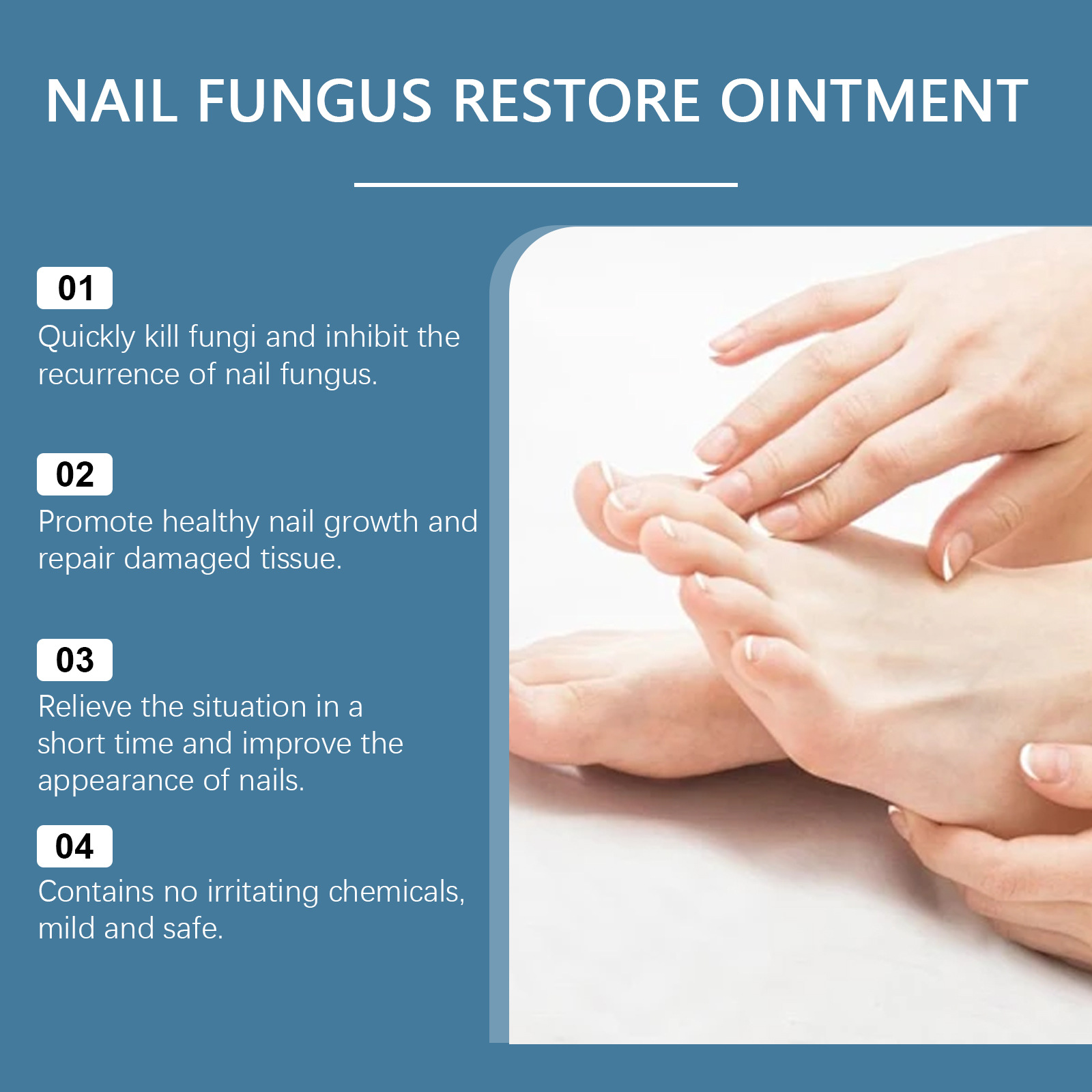 NAIL FUNGUS RESTORE OINTMENT

01
Quickly kill fungi and inhibit the recurrence of nail fungus.

02
Promote healthy nail growth and repair damaged tissue.

03
Relieve the situation in a short time and improve the appearance of nails.

04
Contains no irritating chemicals, mild and safe.